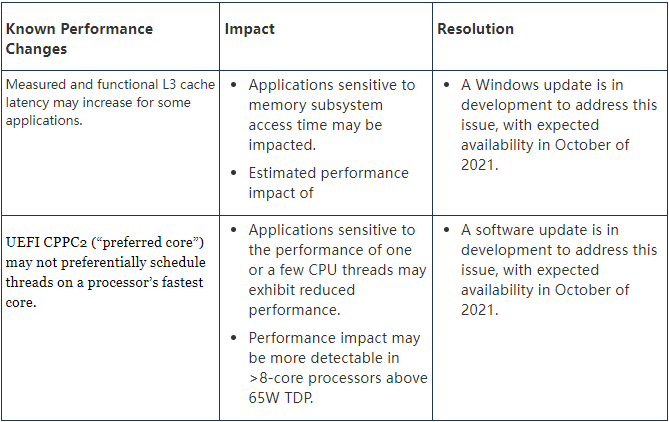 | Known Performance Changes | Impact | Resolution |
|---|---|---|
| Measured and functional L3 cache latency may increase for some applications. | • Applications sensitive to memory subsystem access time may be impacted. • Estimated performance impact of | • A Windows update is in development to address this issue, with expected availability in October of 2021. |
| UEFI CPPC2 (“preferred core”) may not preferentially schedule threads on a processor’s fastest core. | • Applications sensitive to the performance of one or a few CPU threads may exhibit reduced performance. • Performance impact may be more detectable in >8-core processors above 65W TDP. | • A software update is in development to address this issue, with expected availability in October of 2021. |